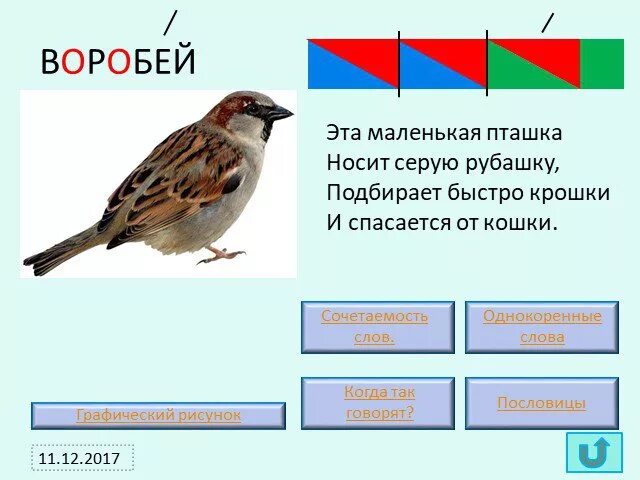 ВОРОБЕЙ

Эта маленькая пташка
Носит серую рубашку,
Подбирает быстро крошки
И спасается от кошки.

Сочетаемость слов.

Однокоренные слова

Когда так говорят?

Пословицы

Графический рисунок

11.12.2017